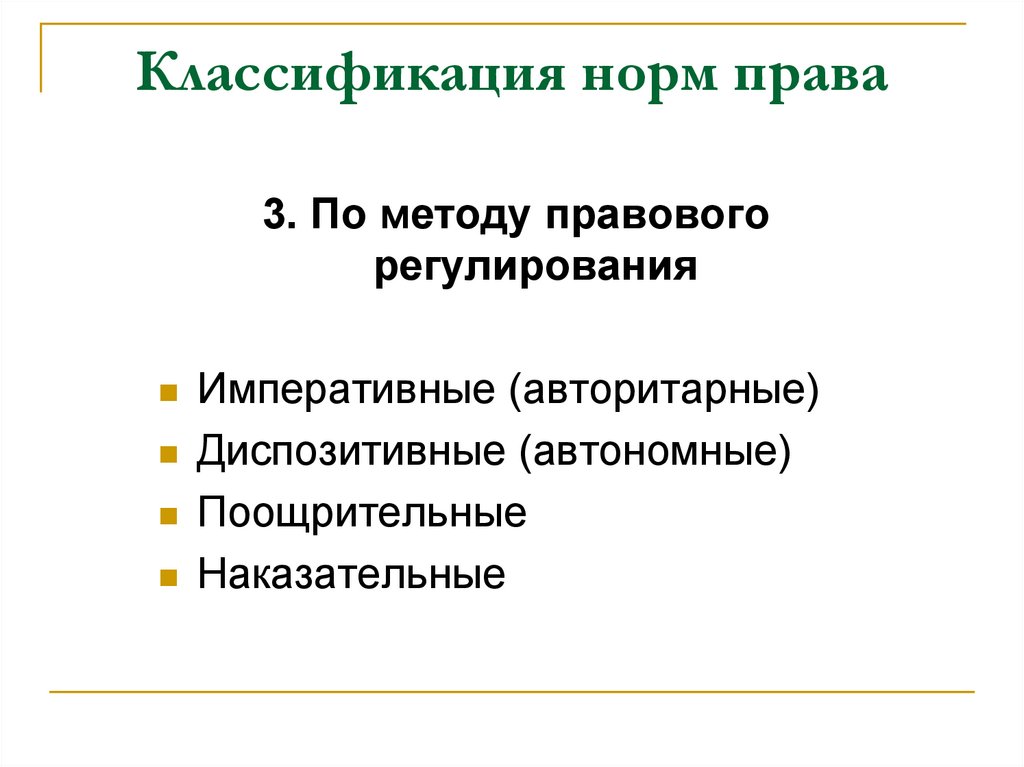 Классификация норм права

3. По методу правового регулирования

- Императивные (авторитарные)
- Диспозитивные (автономные)
- Поощрительные
- Наказательные